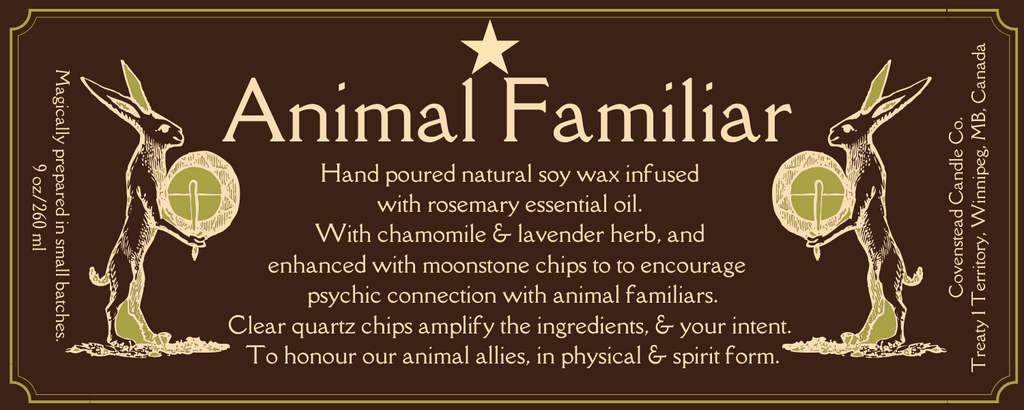 Magically prepared in small batches.
9 oz/260 ml

Animal Familiar

Hand poured natural soy wax infused with rosemary essential oil.
With chamomile & lavender herb, and enhanced with moonstone chips to to encourage psychic connection with animal familiars.
Clear quartz chips amplify the ingredients, & your intent.
To honour our animal allies, in physical & spirit form.

Covenstead Candle Co.
Treaty 1 Territory, Winnipeg, MB, Canada